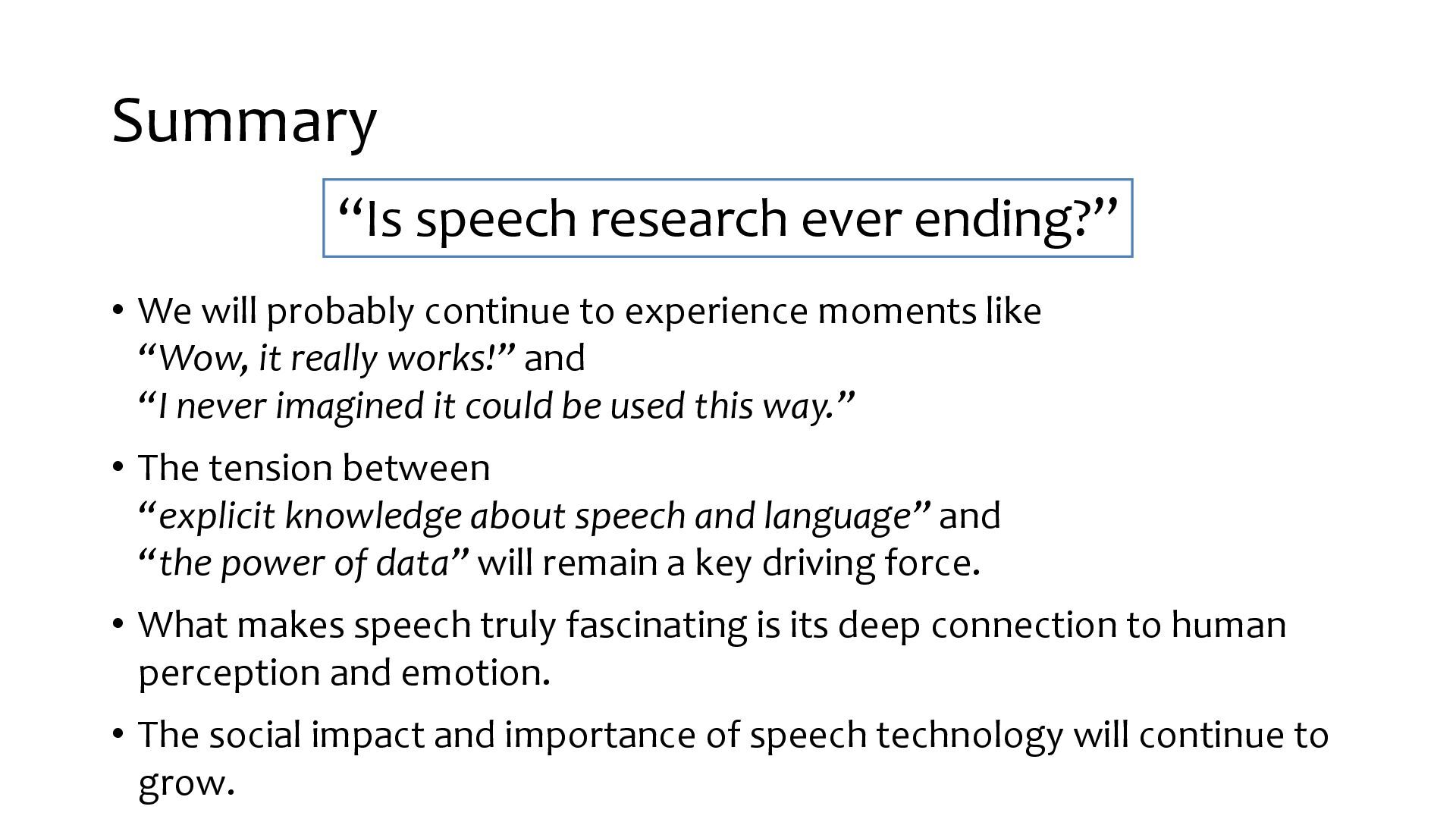 Summary

“Is speech research ever ending?”

• We will probably continue to experience moments like
“Wow, it really works!” and
“I never imagined it could be used this way.”

• The tension between
“explicit knowledge about speech and language” and
“the power of data” will remain a key driving force.

• What makes speech truly fascinating is its deep connection to human perception and emotion.

• The social impact and importance of speech technology will continue to grow.